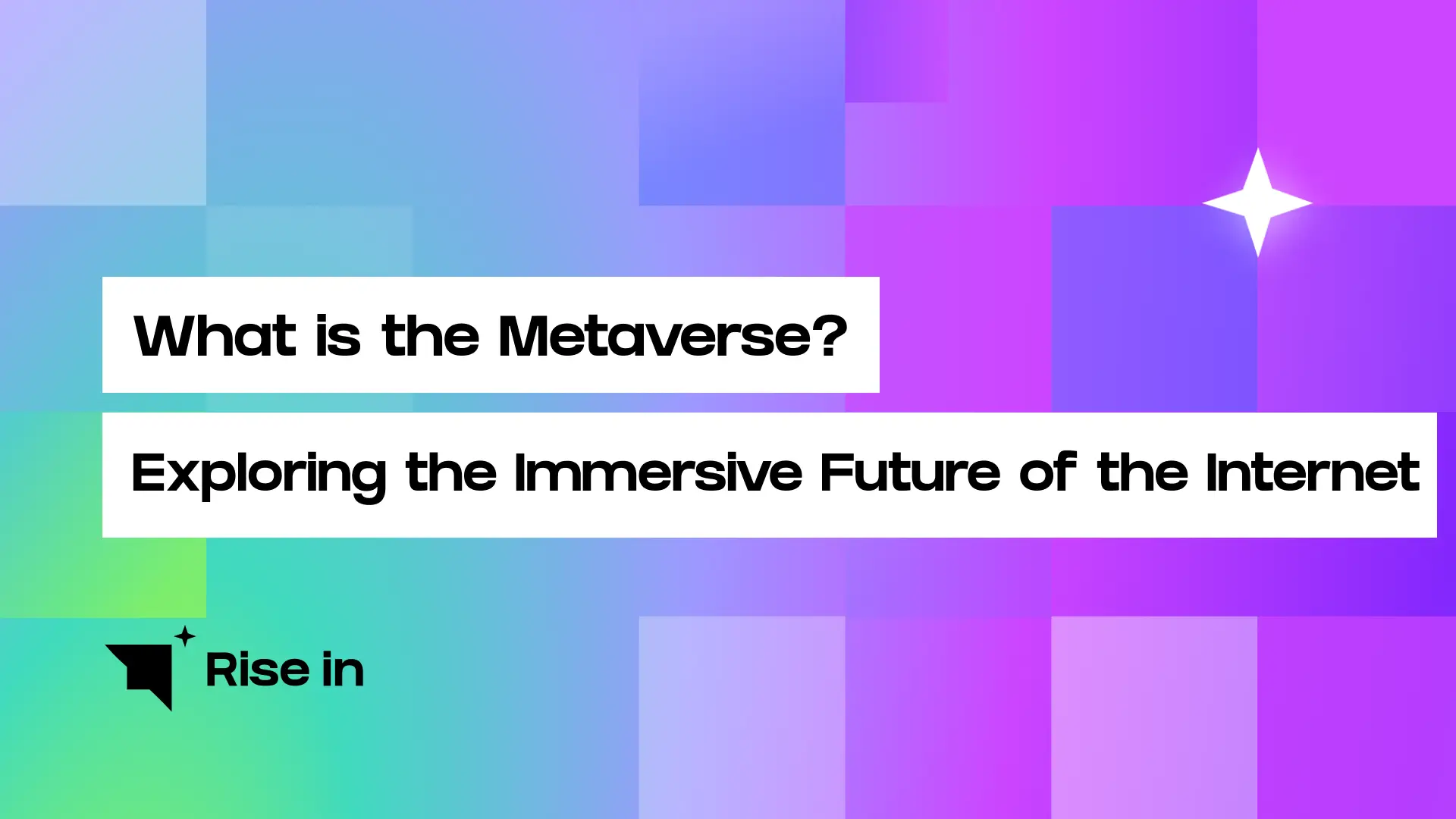 What is the Metaverse?

Exploring the Immersive Future of the Internet

Rise in